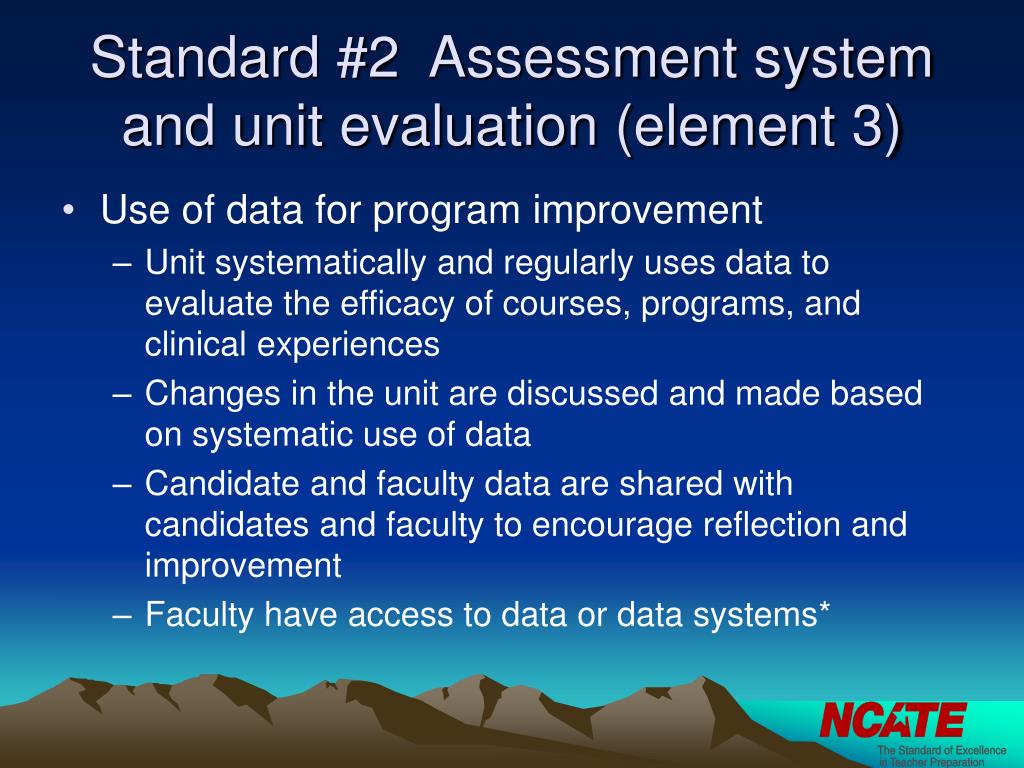 Standard #2 Assessment system and unit evaluation (element 3)

• Use of data for program improvement

– Unit systematically and regularly uses data to evaluate the efficacy of courses, programs, and clinical experiences

– Changes in the unit are discussed and made based on systematic use of data

– Candidate and faculty data are shared with candidates and faculty to encourage reflection and improvement

– Faculty have access to data or data systems*

NCATE
The Standard of Excellence in Teacher Preparation